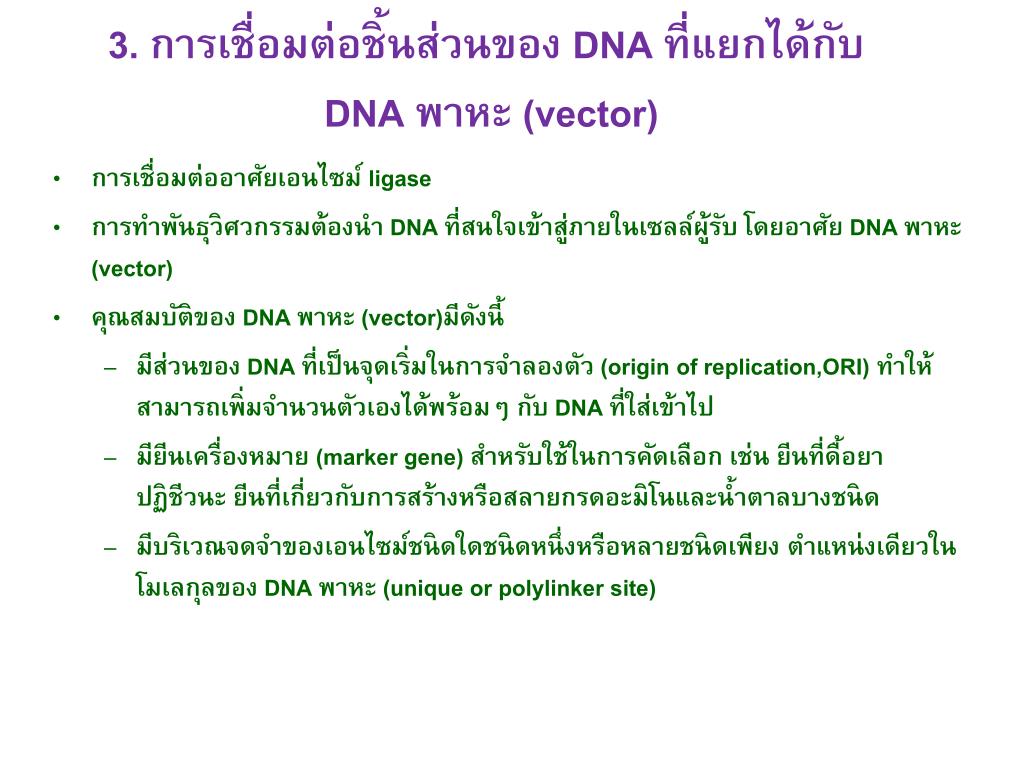 3. การเชื่อมต่อชิ้นส่วนของ DNA ที่แยกได้กับ DNA พาหะ (vector)

• การเชื่อมต่ออาศัยเอนไซม์ ligase

• การทำพันธุวิศวกรรมต้องนำ DNA ที่สนใจเข้าสู่ภายในเซลล์ผู้รับ โดยอาศัย DNA พาหะ (vector)

• คุณสมบัติของ DNA พาหะ (vector)มีดังนี้

– มีส่วนของ DNA ที่เป็นจุดเริ่มในการจำลองตัว (origin of replication,ORI) ทำให้สามารถเพิ่มจำนวนตัวเองได้พร้อม ๆ กับ DNA ที่ใส่เข้าไป

– มียีนเครื่องหมาย (marker gene) สำหรับใช้ในการคัดเลือก เช่น ยีนที่ดื้อยาปฏิชีวนะ ยีนที่เกี่ยวกับการสร้างหรือสลายกรดอะมิโนและน้ำตาลบางชนิด

– มีบริเวณจดจำของเอนไซม์ชนิดใดชนิดหนึ่งหรือหลายชนิดเพียง ตำแหน่งเดียวในโมเลกุลของ DNA พาหะ (unique or polylinker site)